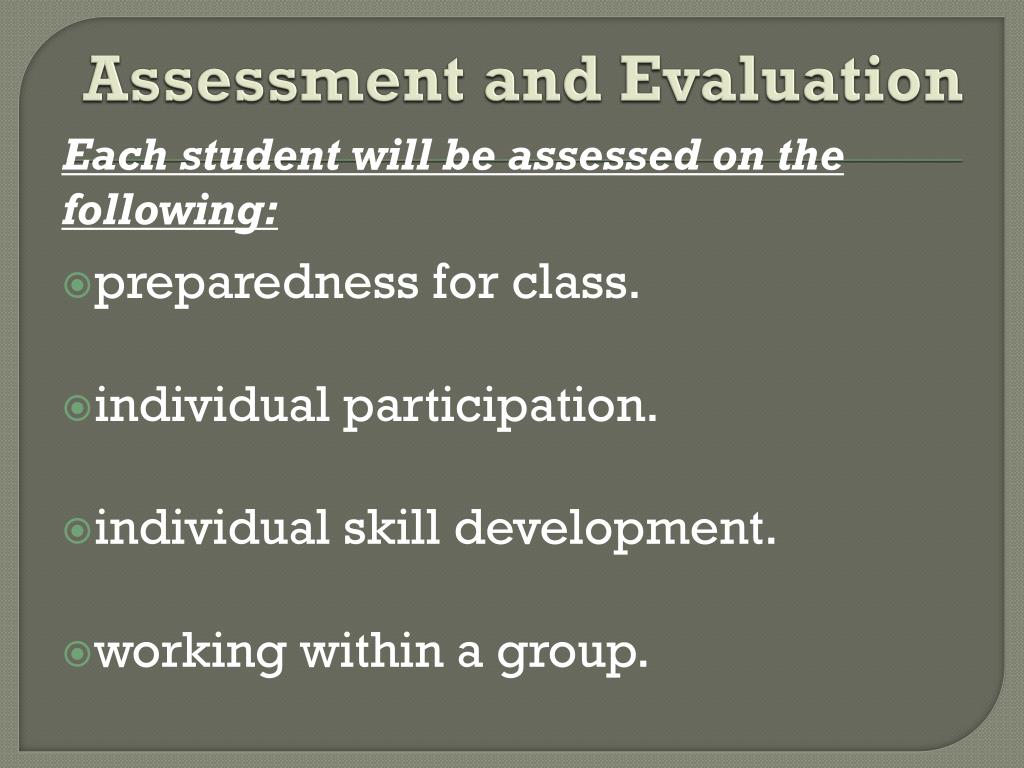 Assessment and Evaluation

Each student will be assessed on the following:

preparedness for class.

individual participation.

individual skill development.

working within a group.